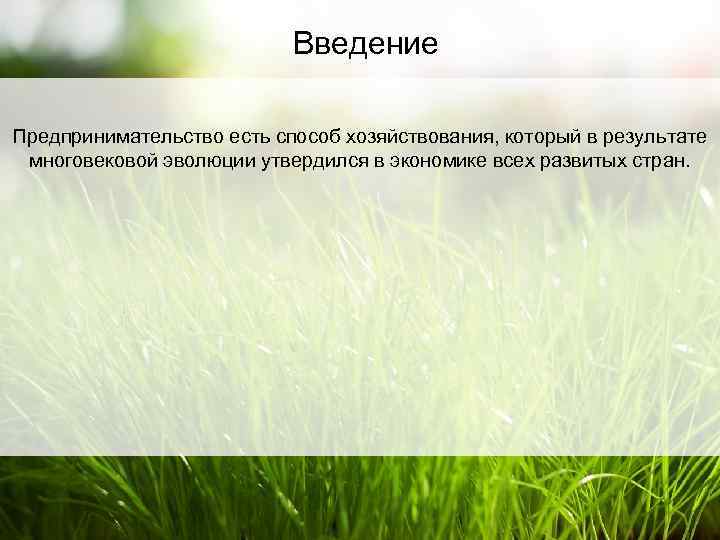 Введение

Предпринимательство есть способ хозяйствования, который в результате многовековой эволюции утвердился в экономике всех развитых стран.